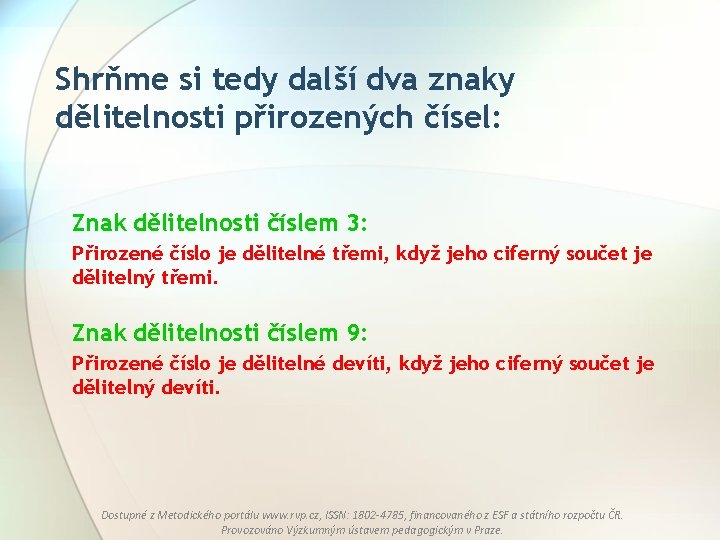 Shrňme si tedy další dva znaky dělitelnosti přirozených čísel:

Znak dělitelnosti číslem 3:
Přirozené číslo je dělitelné třemi, když jeho ciferný součet je dělitelný třemi.

Znak dělitelnosti číslem 9:
Přirozené číslo je dělitelné devíti, když jeho ciferný součet je dělitelný devíti.

Dostupné z Metodického portálu www.rvp.cz, ISSN: 1802-4785, financovaného z ESF a státního rozpočtu ČR. Provozováno Výzkumným ústavem pedagogickým v Praze.